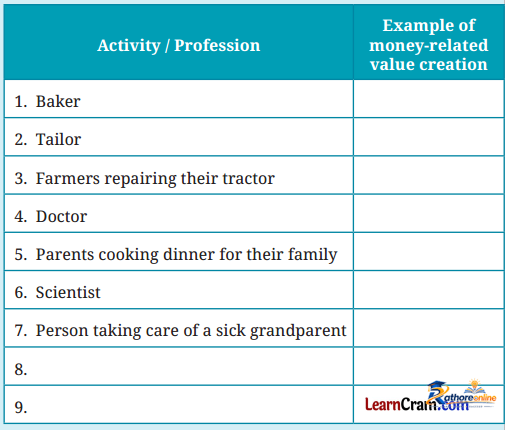 | Activity / Profession | Example of money-related value creation |
|---|---|
| 1. Baker | |
| 2. Tailor | |
| 3. Farmers repairing their tractor | |
| 4. Doctor | |
| 5. Parents cooking dinner for their family | |
| 6. Scientist | |
| 7. Person taking care of a sick grandparent | |
| 8. | |
| 9. | LearnCram.com Rathoreonline |